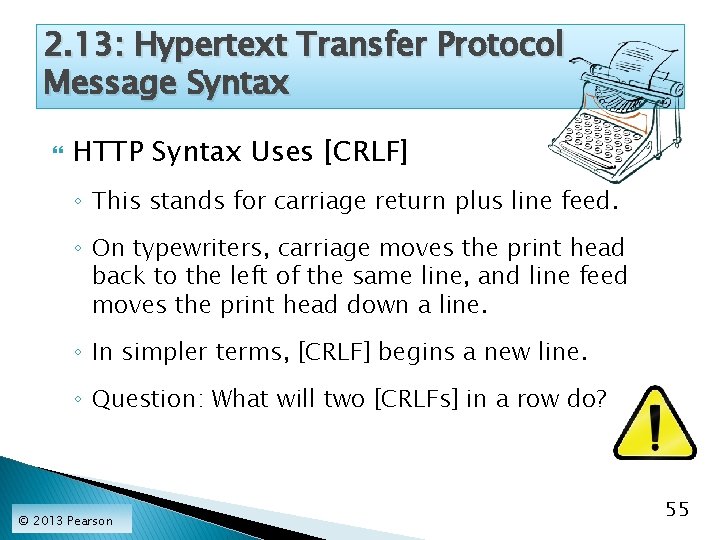 2.13: Hypertext Transfer Protocol Message Syntax

HTTP Syntax Uses [CRLF]

◦ This stands for carriage return plus line feed.

◦ On typewriters, carriage moves the print head back to the left of the same line, and line feed moves the print head down a line.

◦ In simpler terms, [CRLF] begins a new line.

◦ Question: What will two [CRLFs] in a row do?

© 2013 Pearson

55